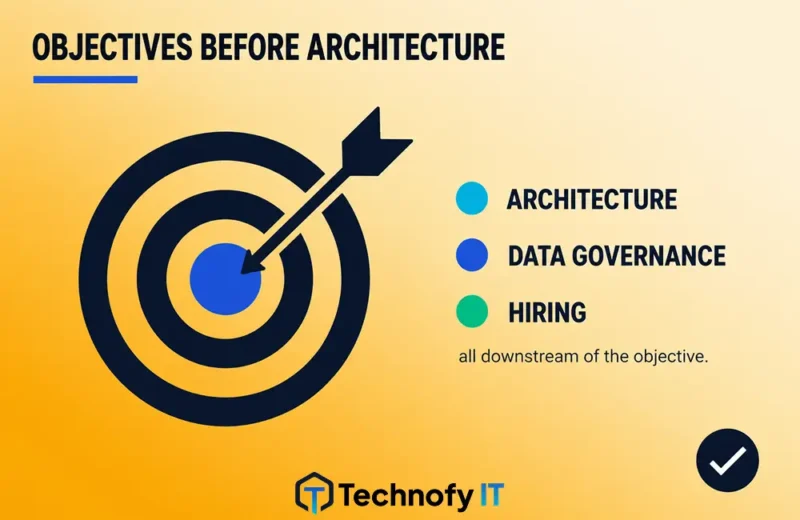 OBJECTIVES BEFORE ARCHITECTURE

ARCHITECTURE

DATA GOVERNANCE

HIRING

all downstream of the objective.

Technofy IT